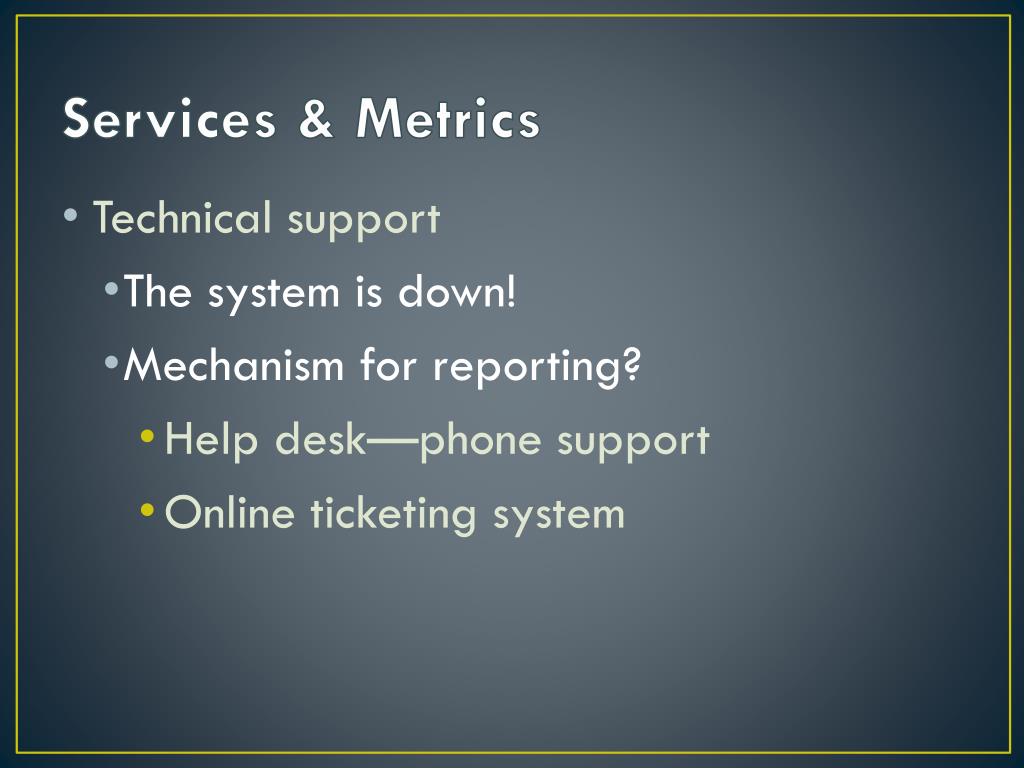 Services & Metrics

• Technical support
  • The system is down!
  • Mechanism for reporting?
    • Help desk—phone support
    • Online ticketing system